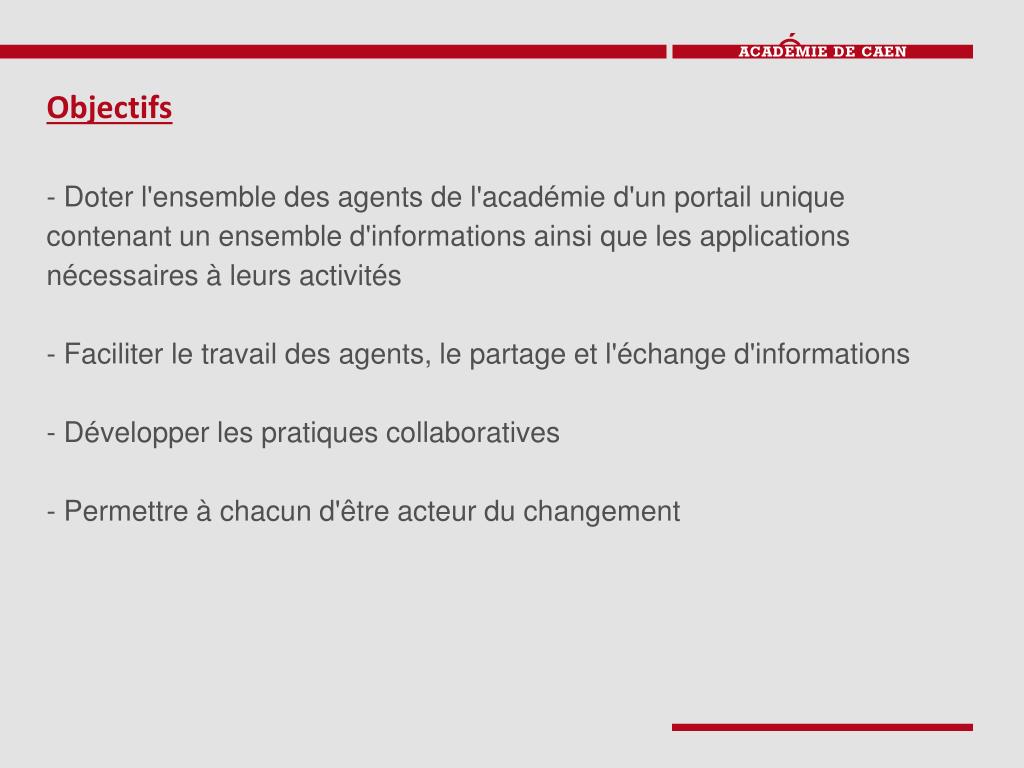 ACADÉMIE DE CAEN

Objectifs

- Doter l'ensemble des agents de l'académie d'un portail unique contenant un ensemble d'informations ainsi que les applications nécessaires à leurs activités

- Faciliter le travail des agents, le partage et l'échange d'informations

- Développer les pratiques collaboratives

- Permettre à chacun d'être acteur du changement